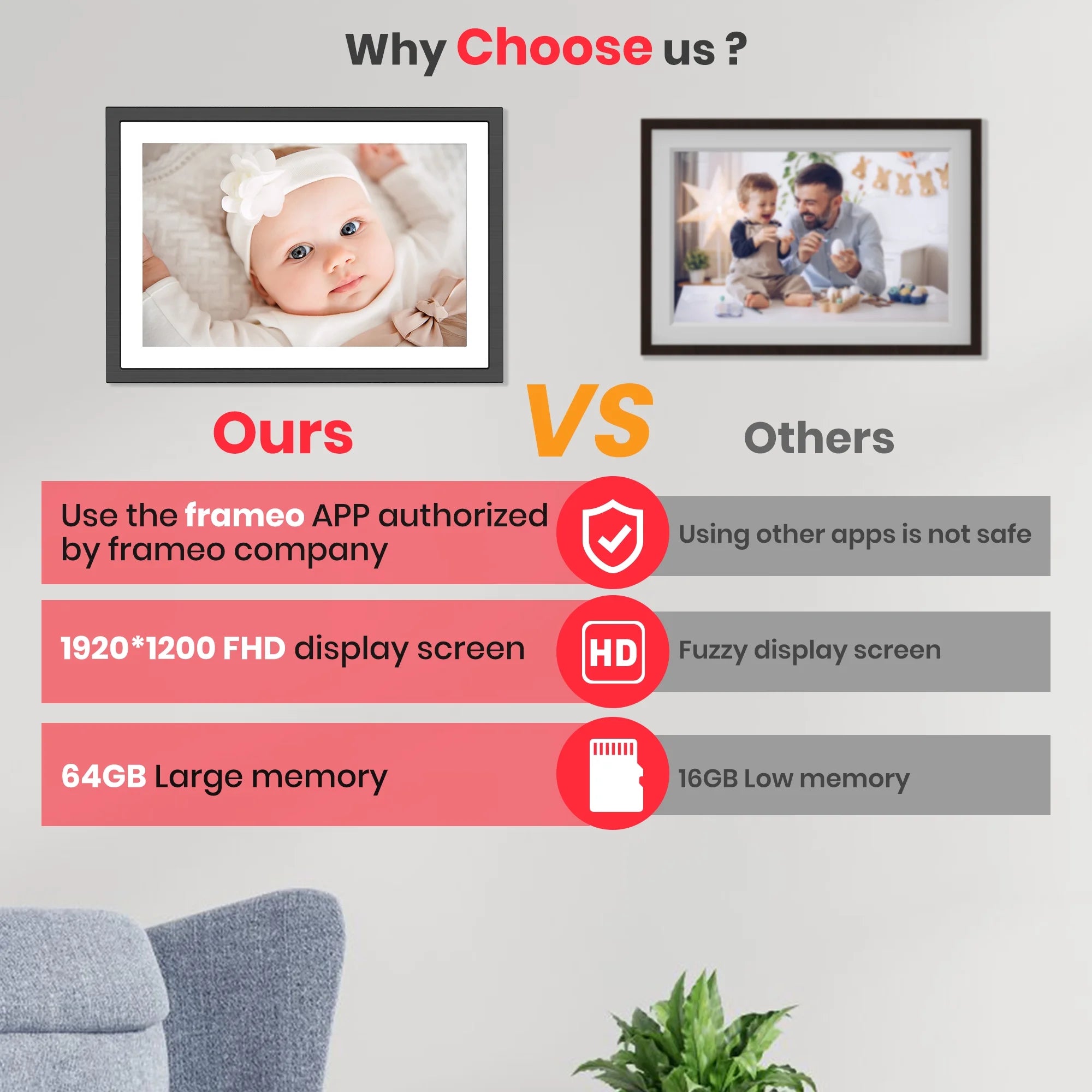 Why Choose us ?

Ours

VS

Others

Use the frameo APP authorized by frameo company

Using other apps is not safe

1920*1200 FHD display screen

HD

Fuzzy display screen

64GB Large memory

16GB Low memory